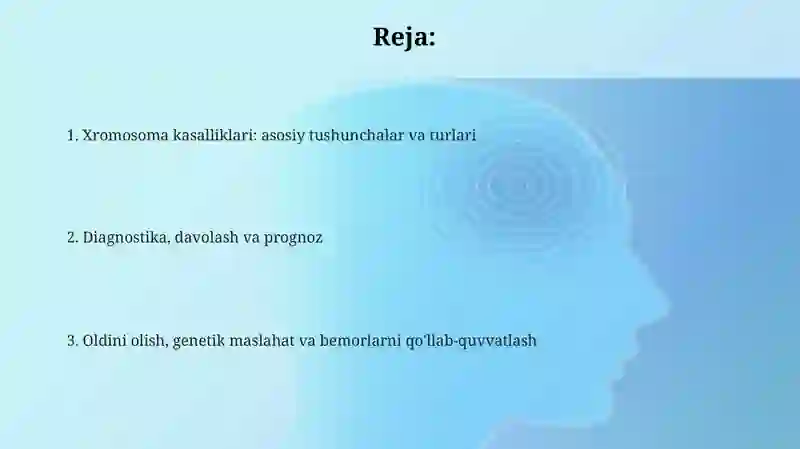 Reja:

1. Xromosoma kasalliklari: asosiy tushunchalar va turlari

2. Diagnostika, davolash va prognoz

3. Oldini olish, genetik maslahat va bemorlarni qo'llab-quvvatlash